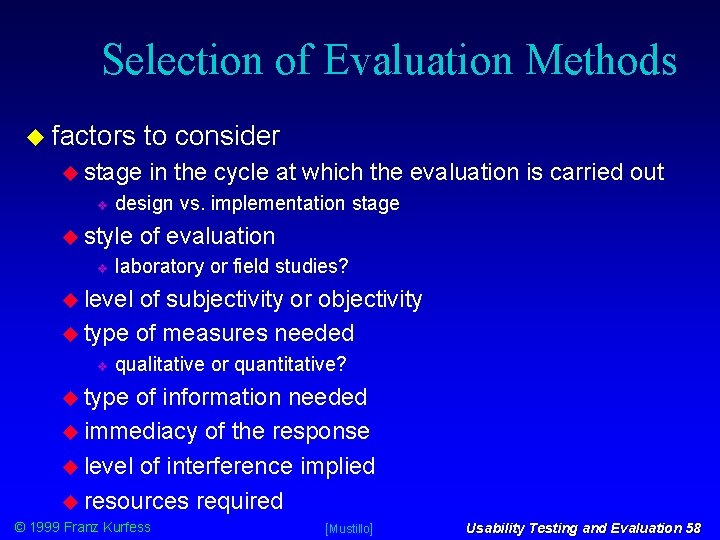 Selection of Evaluation Methods

factors to consider

stage in the cycle at which the evaluation is carried out

design vs. implementation stage

style of evaluation

laboratory or field studies?

level of subjectivity or objectivity

type of measures needed

qualitative or quantitative?

type of information needed

immediacy of the response

level of interference implied

resources required

© 1999 Franz Kurfess [Mustillo] Usability Testing and Evaluation 58